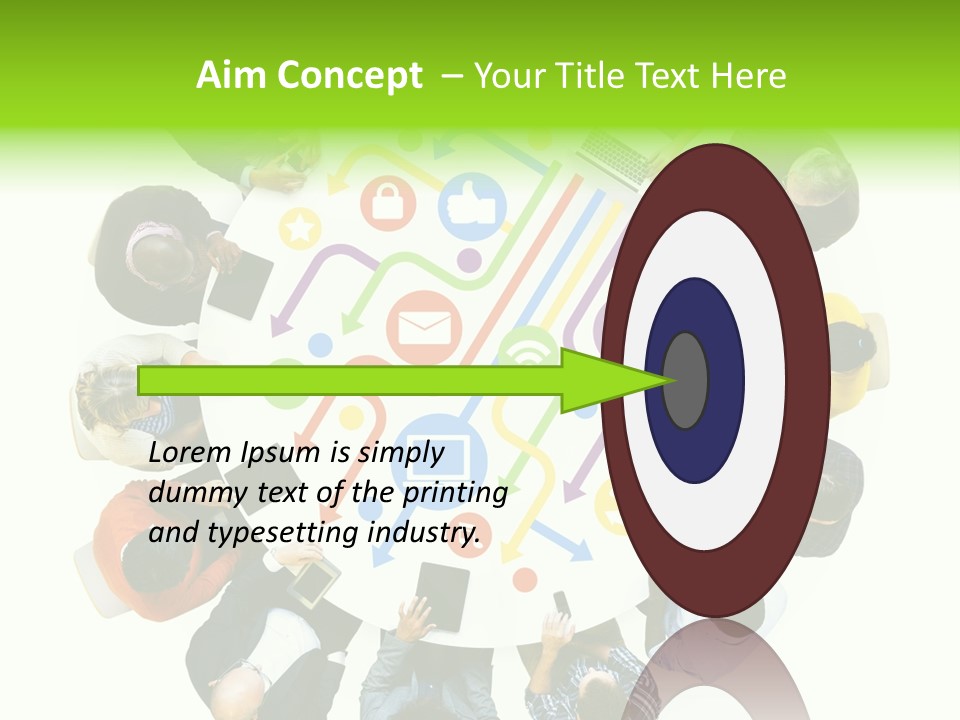 Aim Concept – Your Title Text Here

Lorem Ipsum is simply dummy text of the printing and typesetting industry.